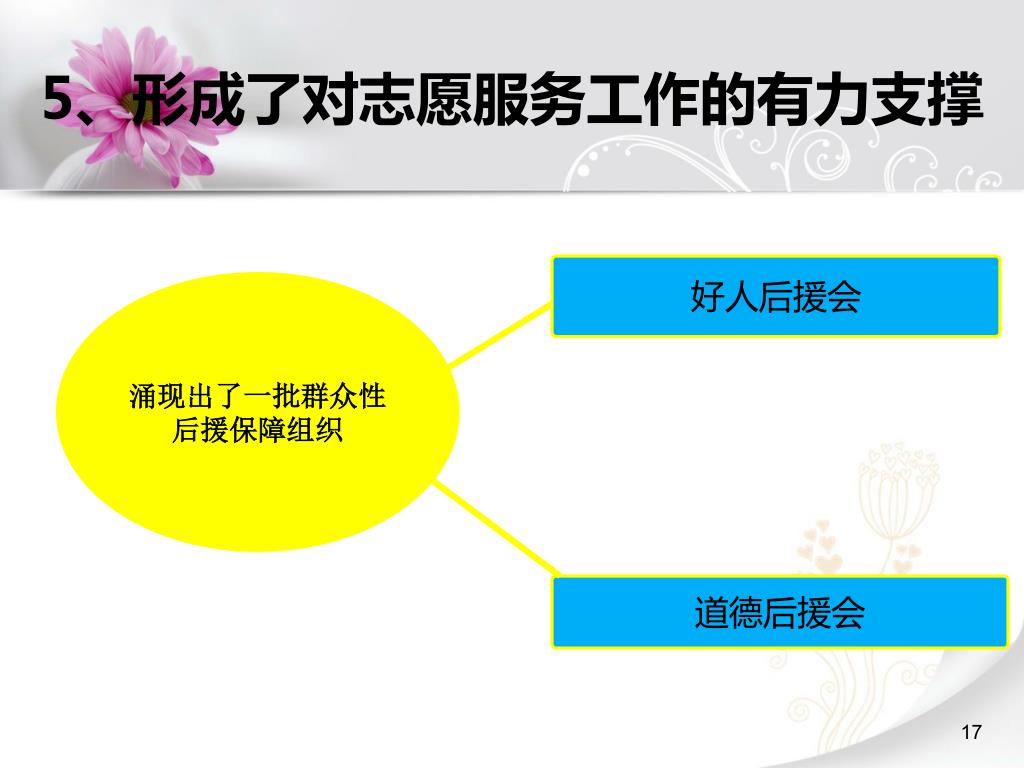 5、形成了对志愿服务工作的有力支撑

涌现出了一批群众性后援保障组织

好人后援会

道德后援会

17